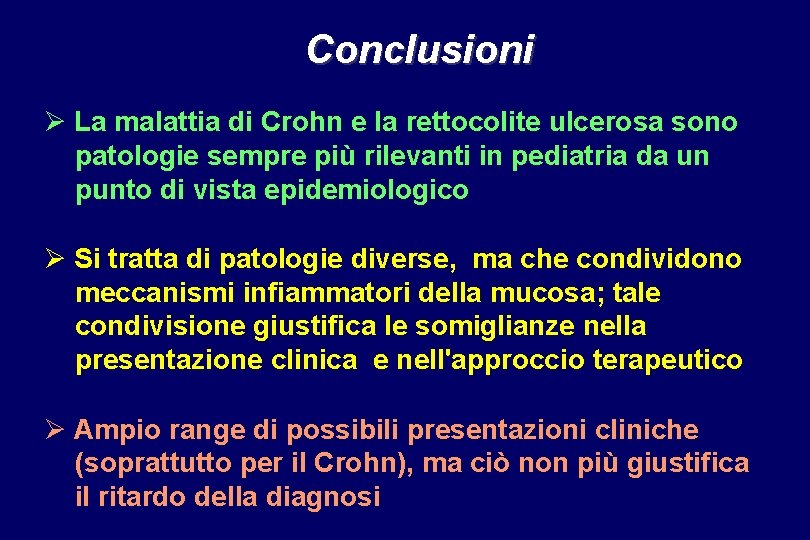 Conclusioni

➢ La malattia di Crohn e la rettocolite ulcerosa sono patologie sempre più rilevanti in pediatria da un punto di vista epidemiologico

➢ Si tratta di patologie diverse, ma che condividono meccanismi infiammatori della mucosa; tale condivisione giustifica le somiglianze nella presentazione clinica e nell'approccio terapeutico

➢ Ampio range di possibili presentazioni cliniche (soprattutto per il Crohn), ma ciò non più giustifica il ritardo della diagnosi